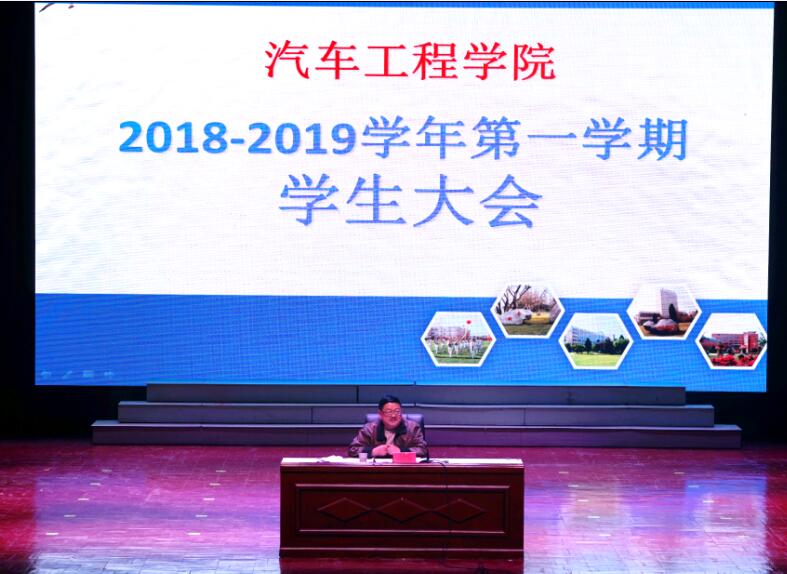 汽车工程学院

2018-2019学年第一学期
学生大会